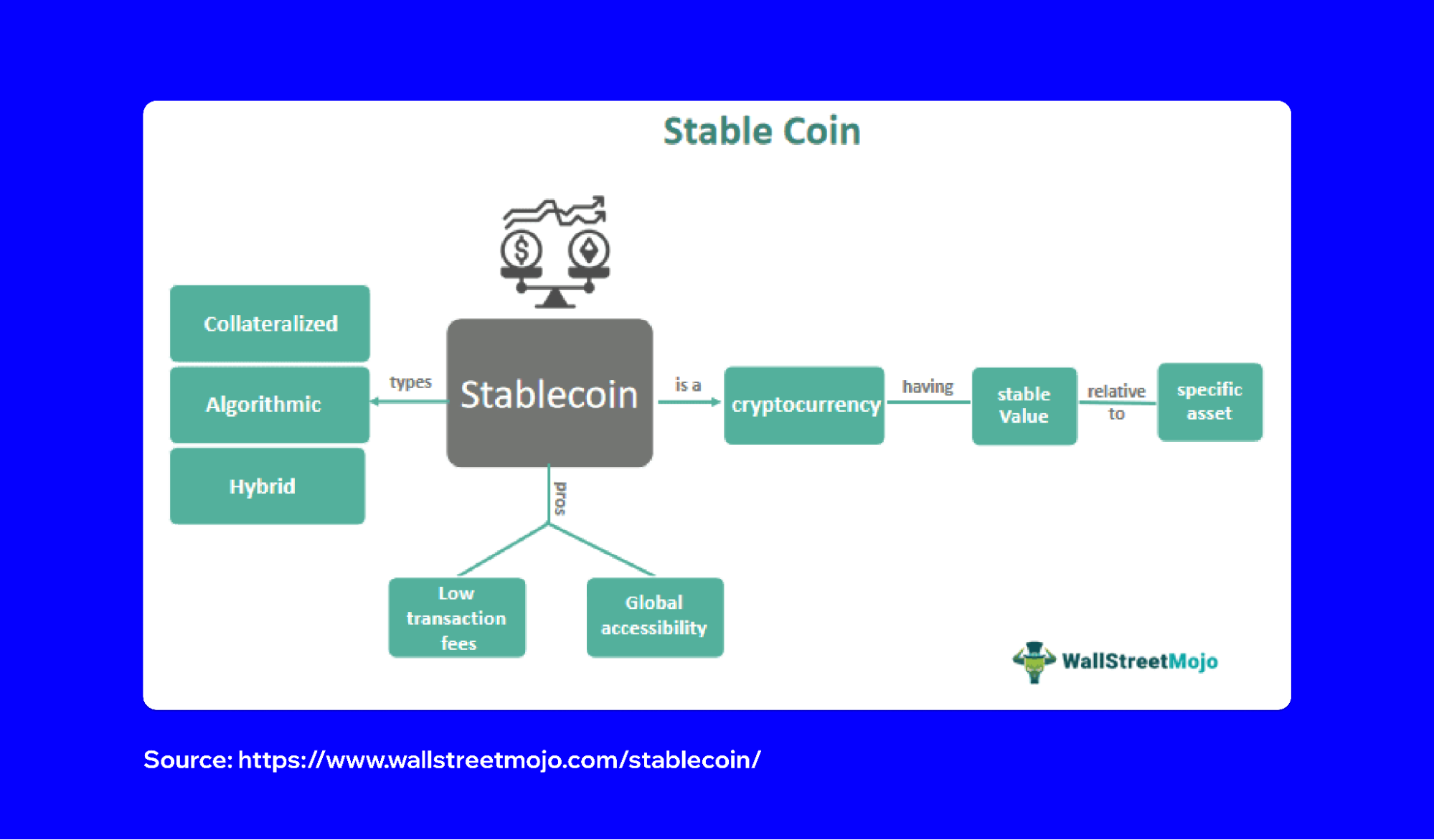 Stable Coin

Collateralized

Algorithmic

Hybrid

types

Stablecoin

is a

cryptocurrency

having

stable Value

relative to

specific asset

pros

Low transaction fees

Global accessibility

WallStreetMojo

Source: https://www.wallstreetmojo.com/stablecoin/